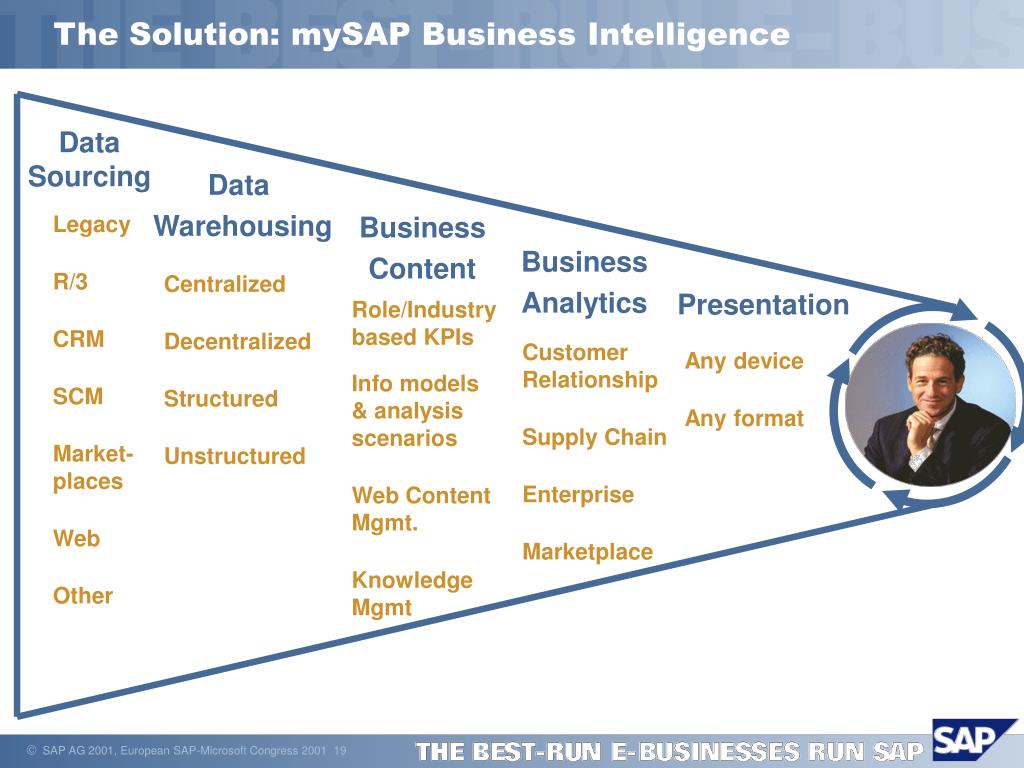 The Solution: mySAP Business Intelligence

Data Sourcing

Legacy

R/3

CRM

SCM

Market-places

Web

Other

Data Warehousing

Centralized

Decentralized

Structured

Unstructured

Business Content

Role/Industry based KPIs

Info models & analysis scenarios

Web Content Mgmt.

Knowledge Mgmt

Business Analytics

Customer Relationship

Supply Chain

Enterprise

Marketplace

Presentation

Any device

Any format

© SAP AG 2001, European SAP-Microsoft Congress 2001 19

THE BEST-RUN E-BUSINESSES RUN SAP

SAP